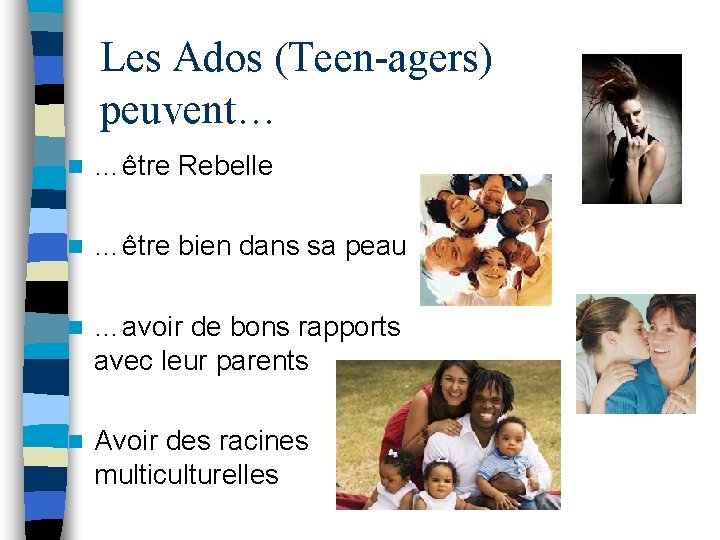 Les Ados (Teen-agers) peuvent…

…être Rebelle

…être bien dans sa peau

…avoir de bons rapports avec leur parents

Avoir des racines multiculturelles